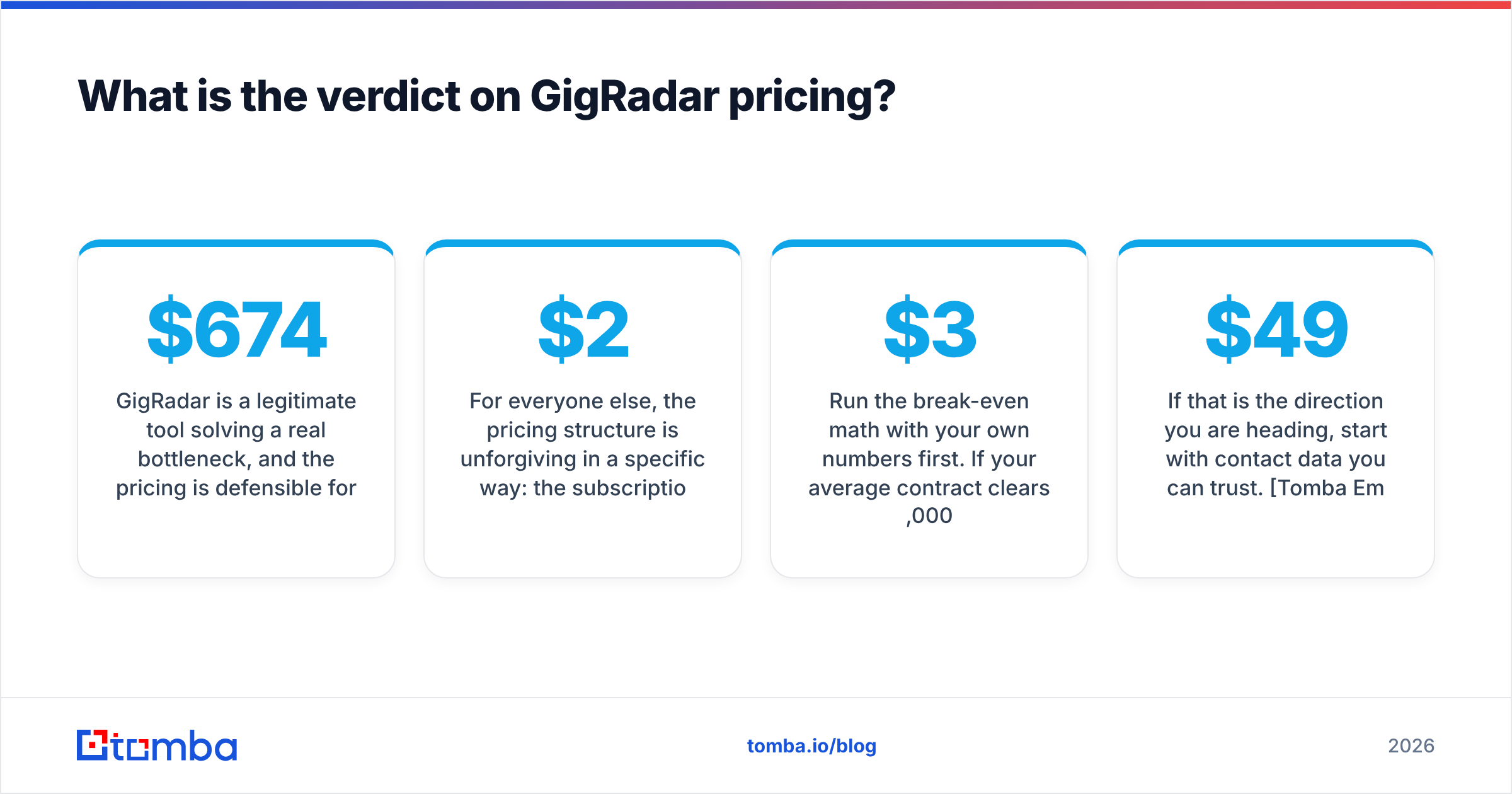 What is the verdict on GigRadar pricing?

$674

GigRadar is a legitimate tool solving a real bottleneck, and the pricing is defensible for

$2

For everyone else, the pricing structure is unforgiving in a specific way: the subscriptio

$3

Run the break-even math with your own numbers first. If your average contract clears ,000

$49

If that is the direction you are heading, start with contact data you can trust. [Tomba Em

tomba

tomba.io/blog

2026